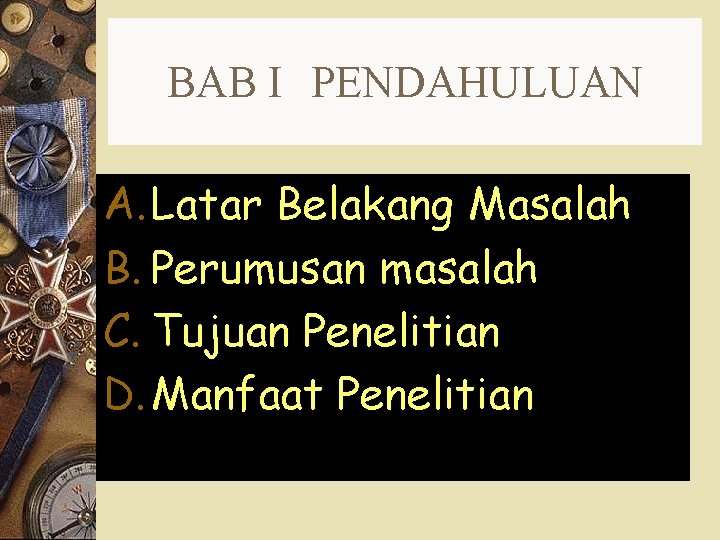 BAB I PENDAHULUAN

A. Latar Belakang Masalah
B. Perumusan masalah
C. Tujuan Penelitian
D. Manfaat Penelitian